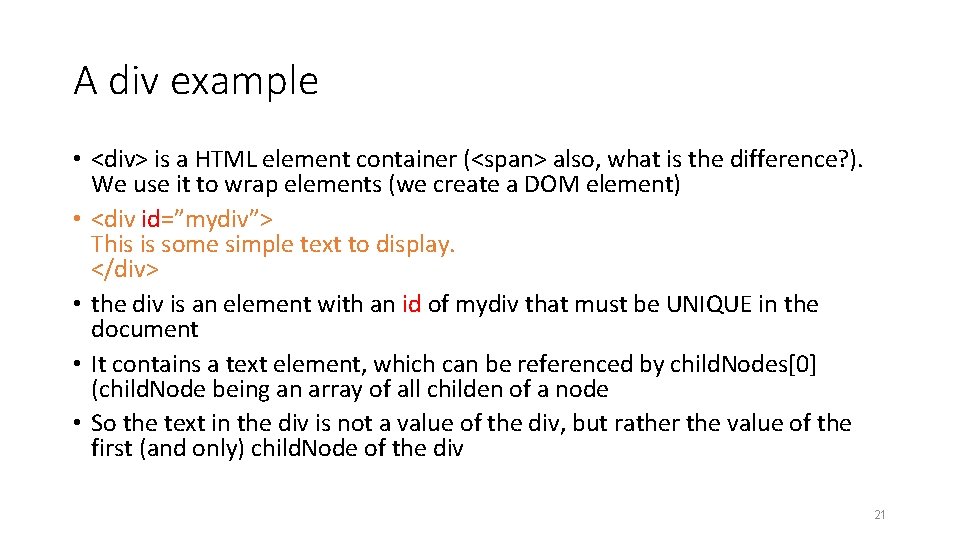 A div example

• <div> is a HTML element container (<span> also, what is the difference?). We use it to wrap elements (we create a DOM element)
• <div id=”mydiv”>
This is some simple text to display.
</div>
• the div is an element with an id of mydiv that must be UNIQUE in the document
• It contains a text element, which can be referenced by childNodes[0] (childNode being an array of all childen of a node
• So the text in the div is not a value of the div, but rather the value of the first (and only) childNode of the div

21